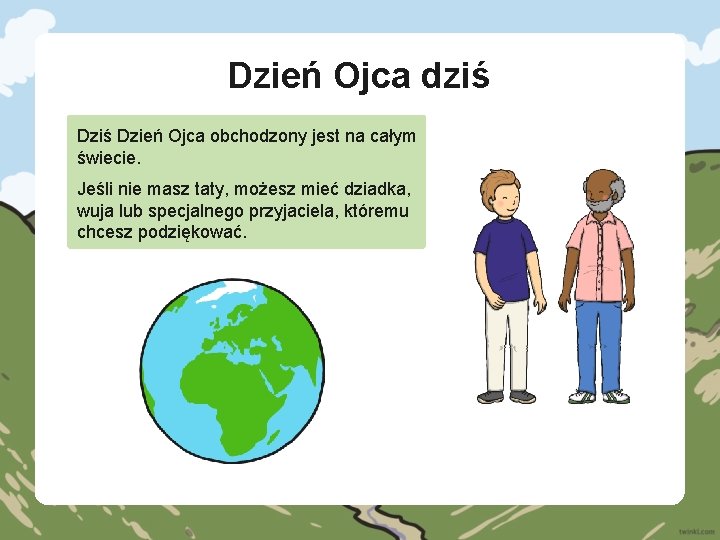 Dzień Ojca dziś

Dziś Dzień Ojca obchodzony jest na całym świecie.

Jeśli nie masz taty, możesz mieć dziadka, wuja lub specjalnego przyjaciela, któremu chcesz podziękować.

twinkl.com